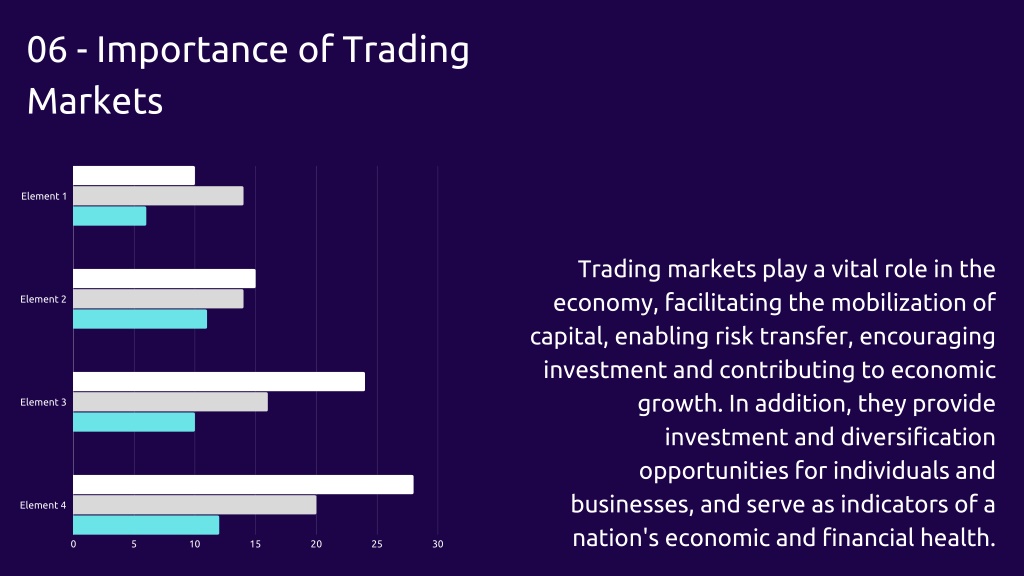 06 - Importance of Trading Markets

Element 1
Element 2
Element 3
Element 4
0 5 10 15 20 25 30

Trading markets play a vital role in the economy, facilitating the mobilization of capital, enabling risk transfer, encouraging investment and contributing to economic growth. In addition, they provide investment and diversification opportunities for individuals and businesses, and serve as indicators of a nation's economic and financial health.